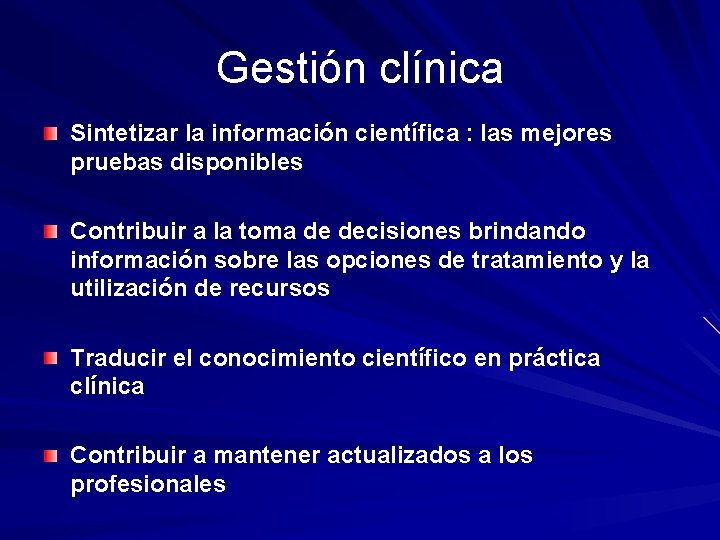 Gestión clínica

Sintetizar la información científica : las mejores pruebas disponibles

Contribuir a la toma de decisiones brindando información sobre las opciones de tratamiento y la utilización de recursos

Traducir el conocimiento científico en práctica clínica

Contribuir a mantener actualizados a los profesionales